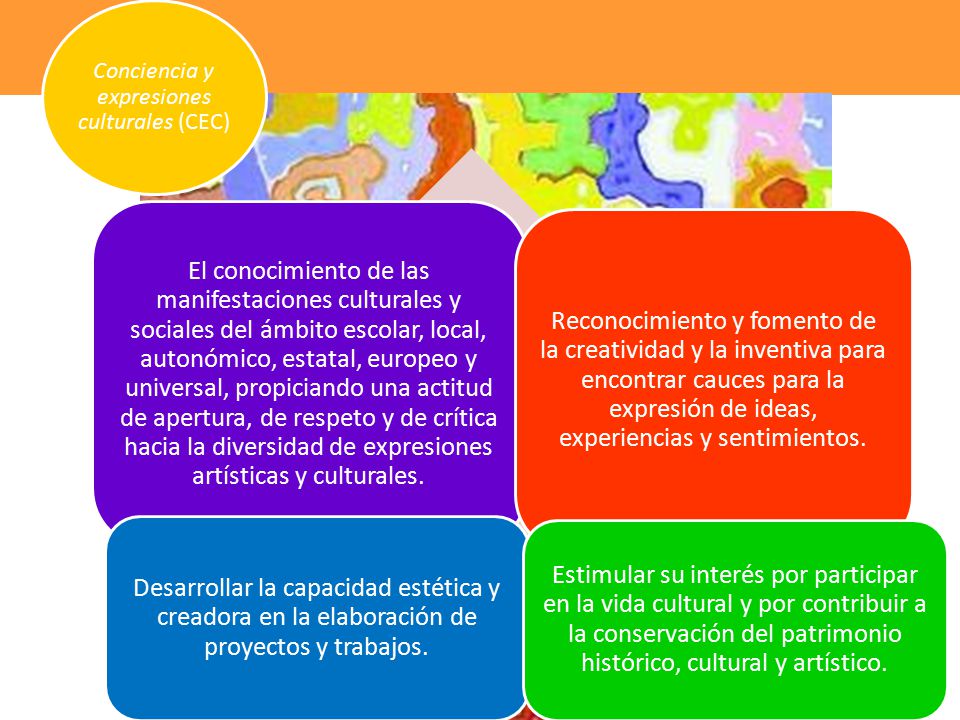 Conciencia y expresiones culturales (CEC)

El conocimiento de las manifestaciones culturales y sociales del ámbito escolar, local, autonómico, estatal, europeo y universal, propiciando una actitud de apertura, de respeto y de crítica hacia la diversidad de expresiones artísticas y culturales.

Reconocimiento y fomento de la creatividad y la inventiva para encontrar cauces para la expresión de ideas, experiencias y sentimientos.

Desarrollar la capacidad estética y creadora en la elaboración de proyectos y trabajos.

Estimular su interés por participar en la vida cultural y por contribuir a la conservación del patrimonio histórico, cultural y artístico.